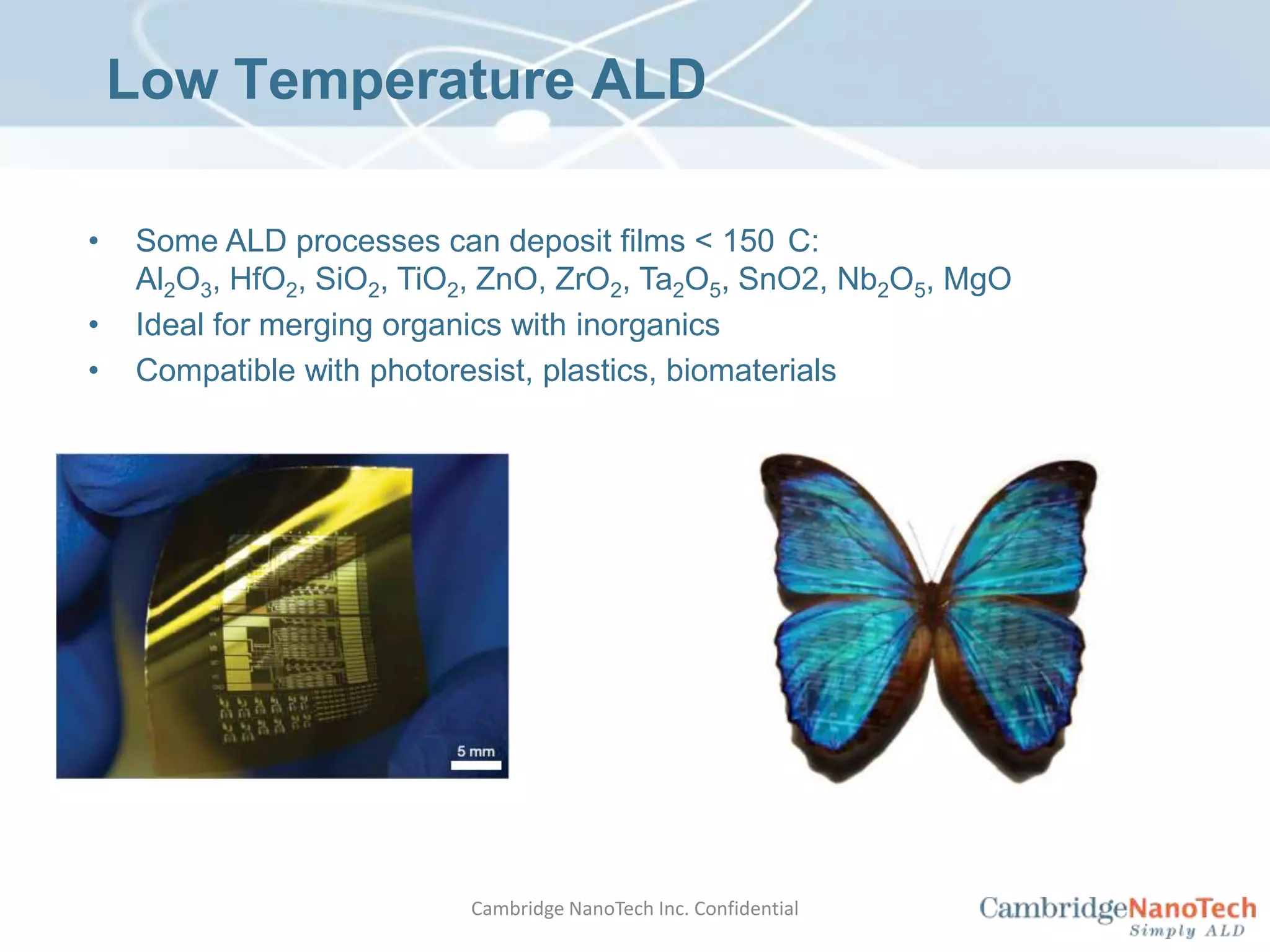 Low Temperature ALD

• Some ALD processes can deposit films < 150 C: $Al_2O_3$, $HfO_2$, $SiO_2$, $TiO_2$, ZnO, $ZrO_2$, $Ta_2O_5$, SnO2, $Nb_2O_5$, MgO
• Ideal for merging organics with inorganics
• Compatible with photoresist, plastics, biomaterials

5 mm

Cambridge NanoTech Inc. Confidential

CambridgeNanoTech
Simply ALD